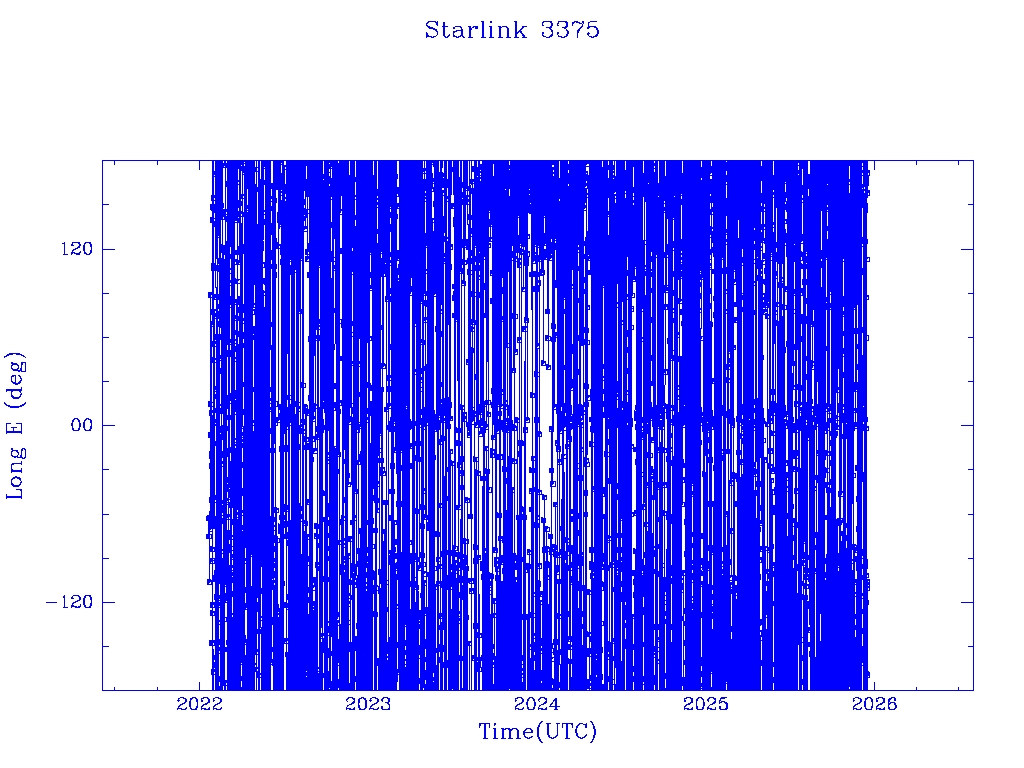 Starlink 3375

Long E (deg)

120

00

−120

2022
2023
2024
2025
2026

Time(UTC)